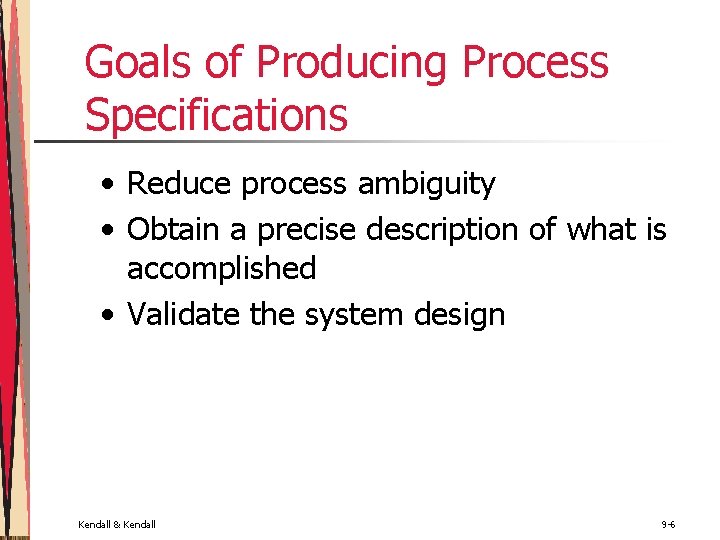 Goals of Producing Process Specifications

• Reduce process ambiguity
• Obtain a precise description of what is accomplished
• Validate the system design

Kendall & Kendall

9-6